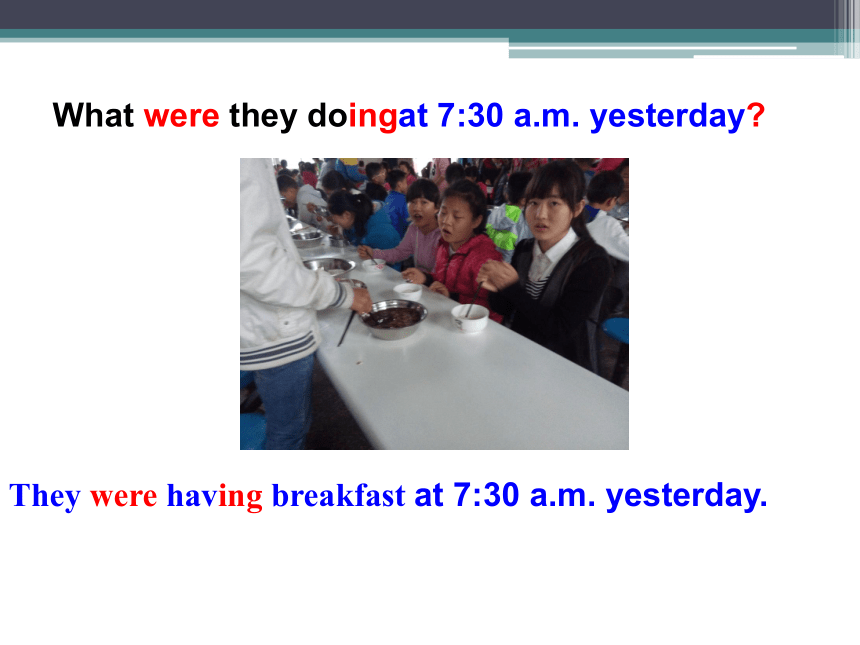 What were they doingat 7:30 a.m. yesterday?

They were having breakfast at 7:30 a.m. yesterday.